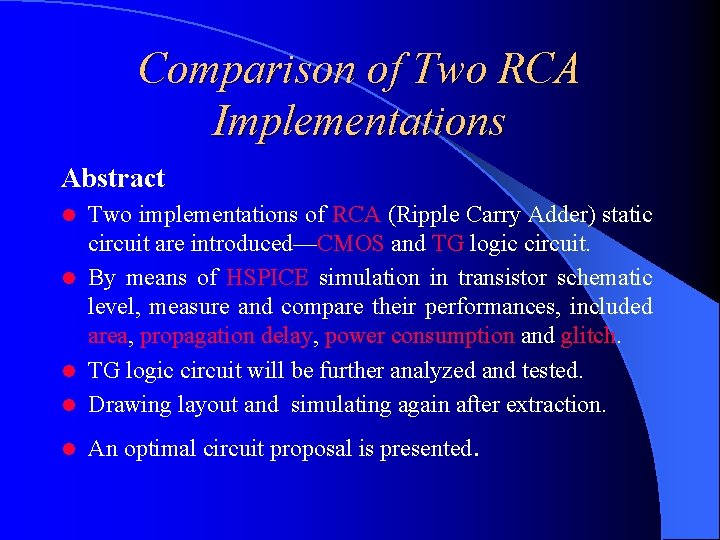 Comparison of Two RCA Implementations

Abstract

- Two implementations of RCA (Ripple Carry Adder) static circuit are introduced—CMOS and TG logic circuit.
- By means of HSPICE simulation in transistor schematic level, measure and compare their performances, included area, propagation delay, power consumption and glitch.
- TG logic circuit will be further analyzed and tested.
- Drawing layout and simulating again after extraction.
- An optimal circuit proposal is presented.